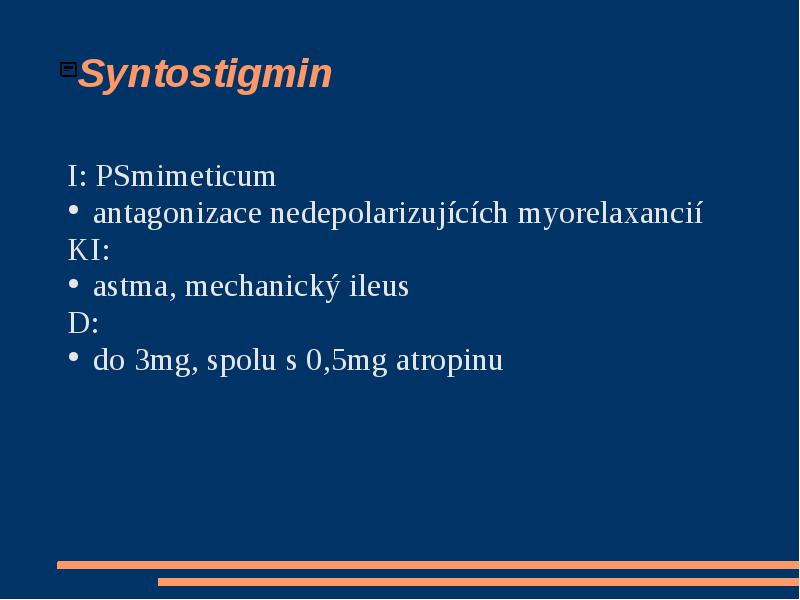 Syntostigmin

I: PSmimeticum
• antagonizace nedepolarizujících myorelaxancií
KI:
• astma, mechanický ileus
D:
• do 3mg, spolu s 0,5mg atropinu